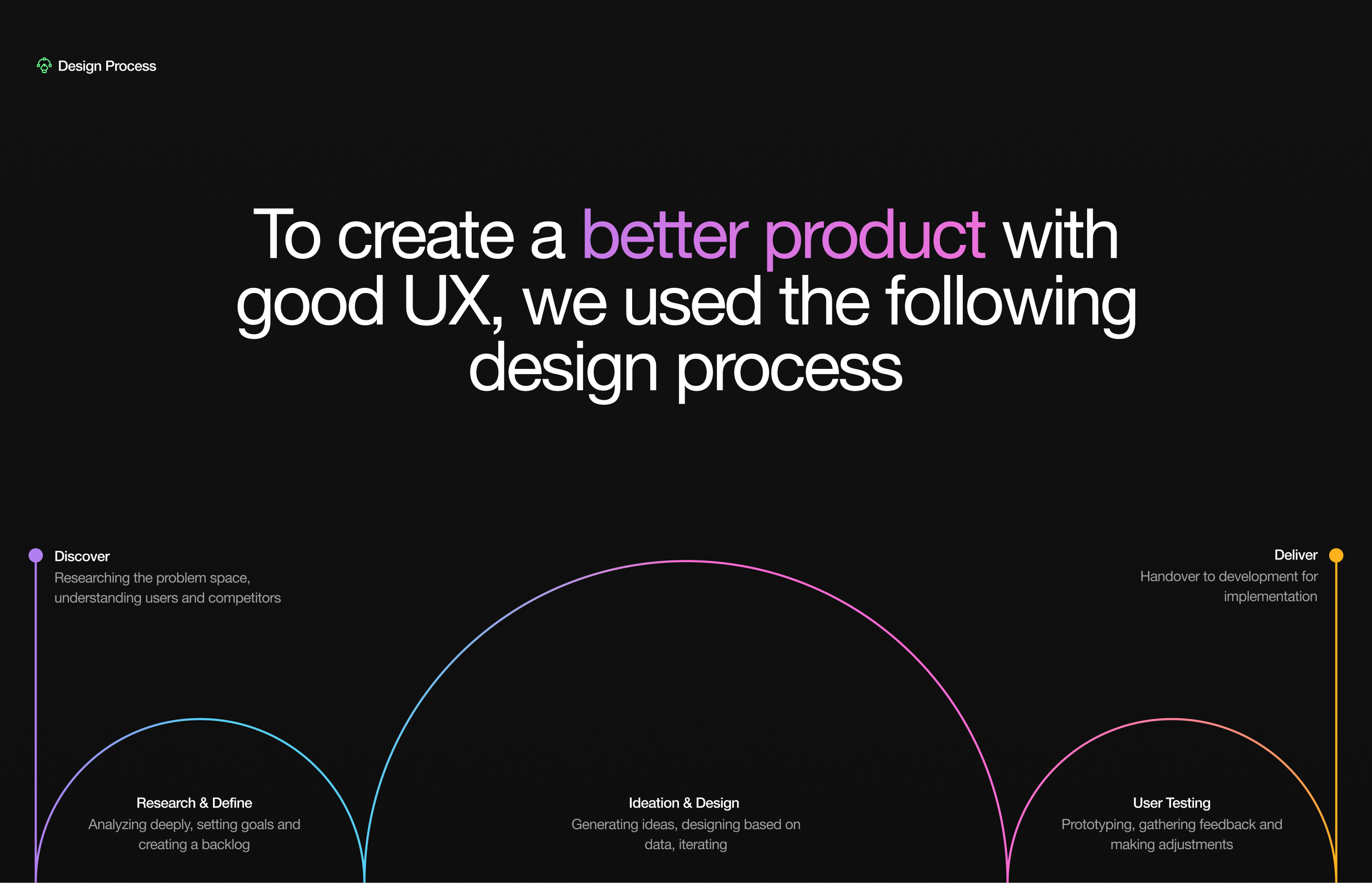 Design Process

To create a better product with good UX, we used the following design process

Discover
Researching the problem space, understanding users and competitors

Deliver
Handover to development for implementation

Research & Define
Analyzing deeply, setting goals and creating a backlog

Ideation & Design
Generating ideas, designing based on data, iterating

User Testing
Prototyping, gathering feedback and making adjustments